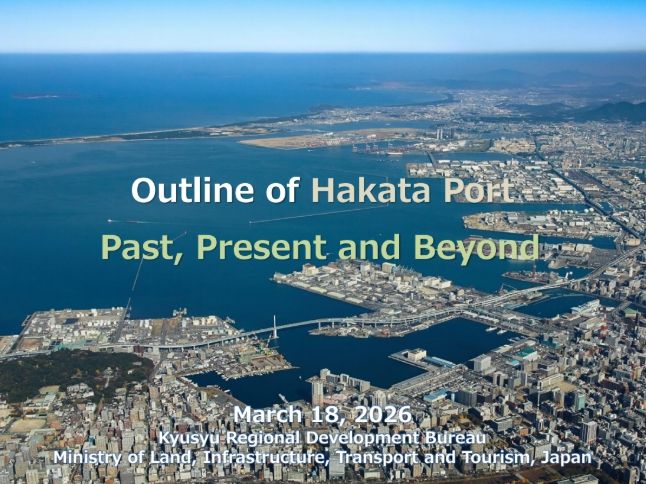 Outline of Hakata Port

Past, Present and Beyond

March 18, 2026
Kyusyu Regional Development Bureau
Ministry of Land, Infrastructure, Transport and Tourism, Japan